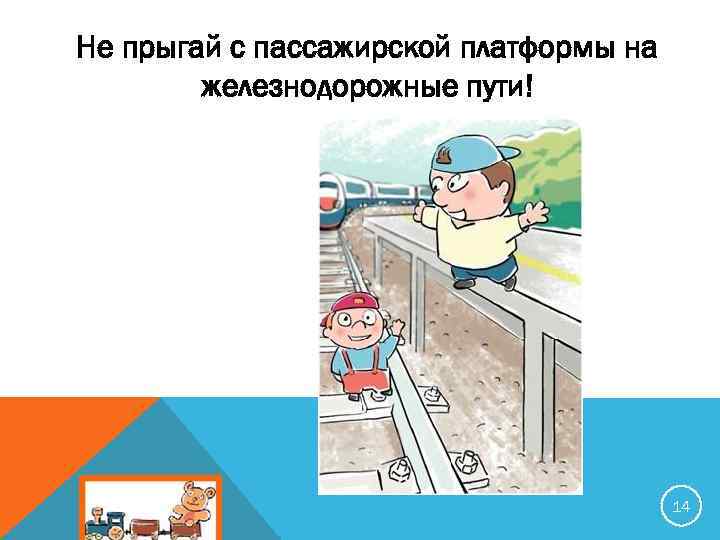 Не прыгай с пассажирской платформы на железнодорожные пути!

14